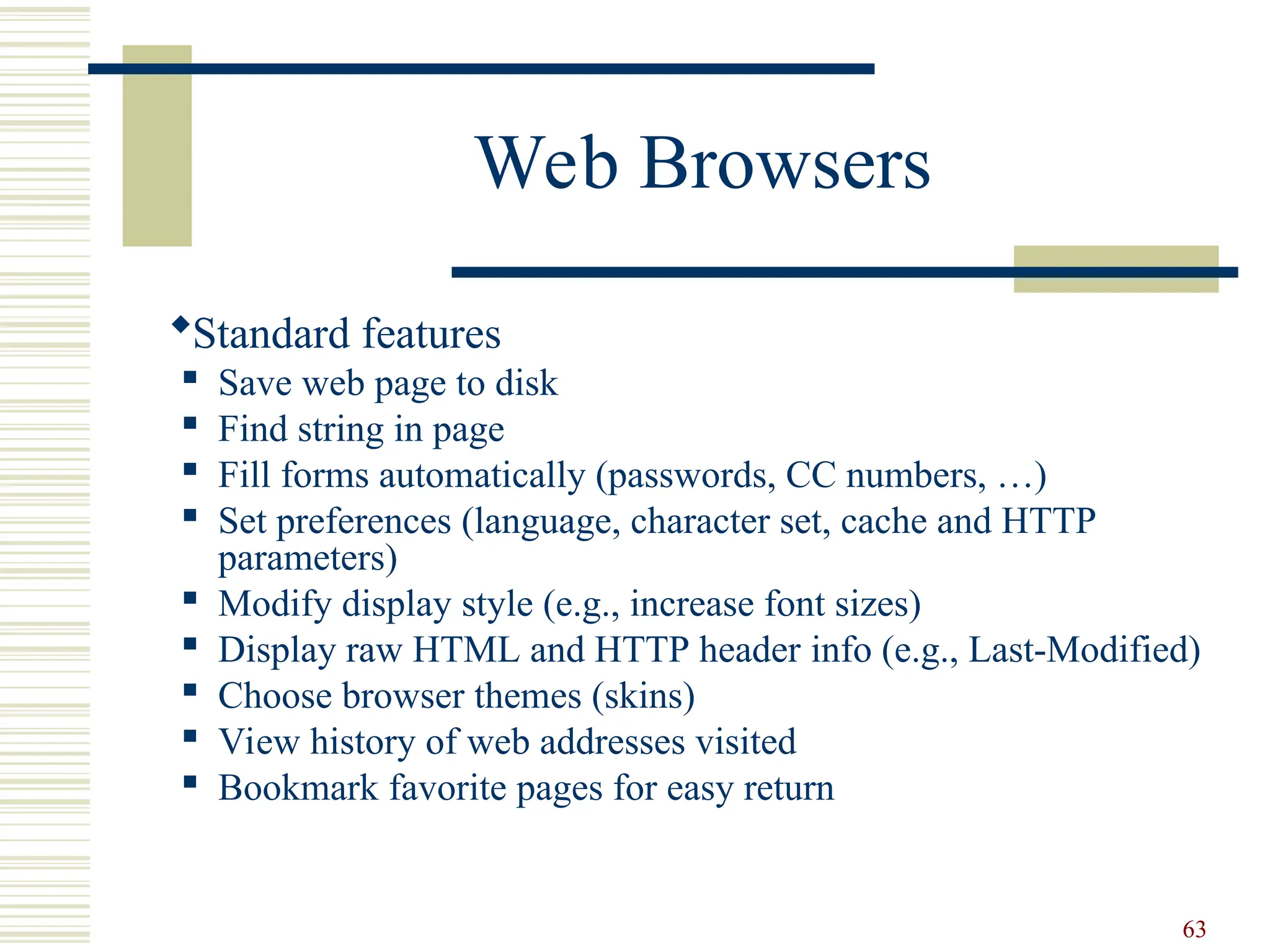 Web Browsers

◆Standard features

▪ Save web page to disk
▪ Find string in page
▪ Fill forms automatically (passwords, CC numbers, …)
▪ Set preferences (language, character set, cache and HTTP parameters)
▪ Modify display style (e.g., increase font sizes)
▪ Display raw HTML and HTTP header info (e.g., Last-Modified)
▪ Choose browser themes (skins)
▪ View history of web addresses visited
▪ Bookmark favorite pages for easy return

63